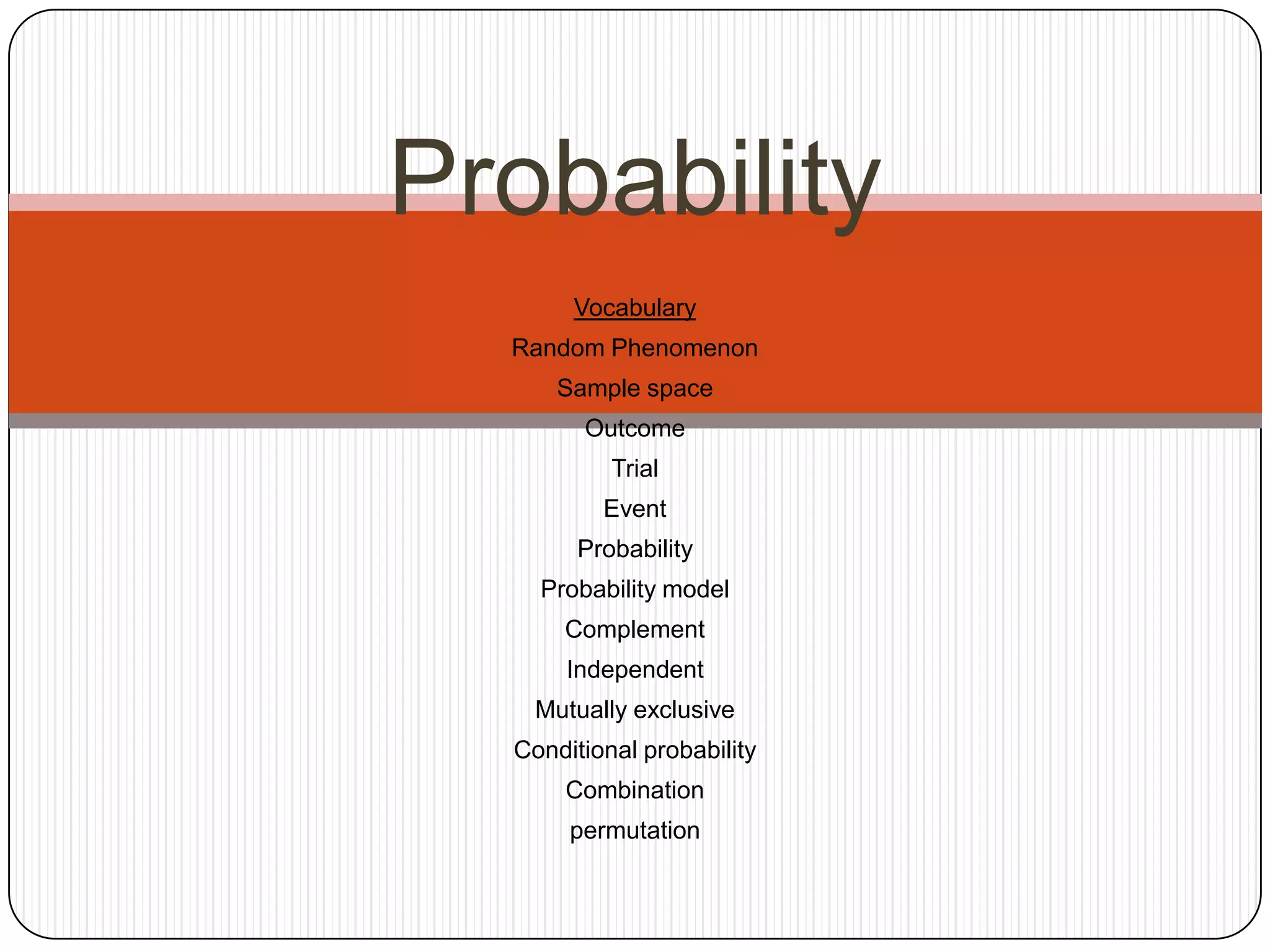 Probability

Vocabulary
Random Phenomenon
Sample space
Outcome
Trial
Event
Probability
Probability model
Complement
Independent
Mutually exclusive
Conditional probability
Combination
permutation